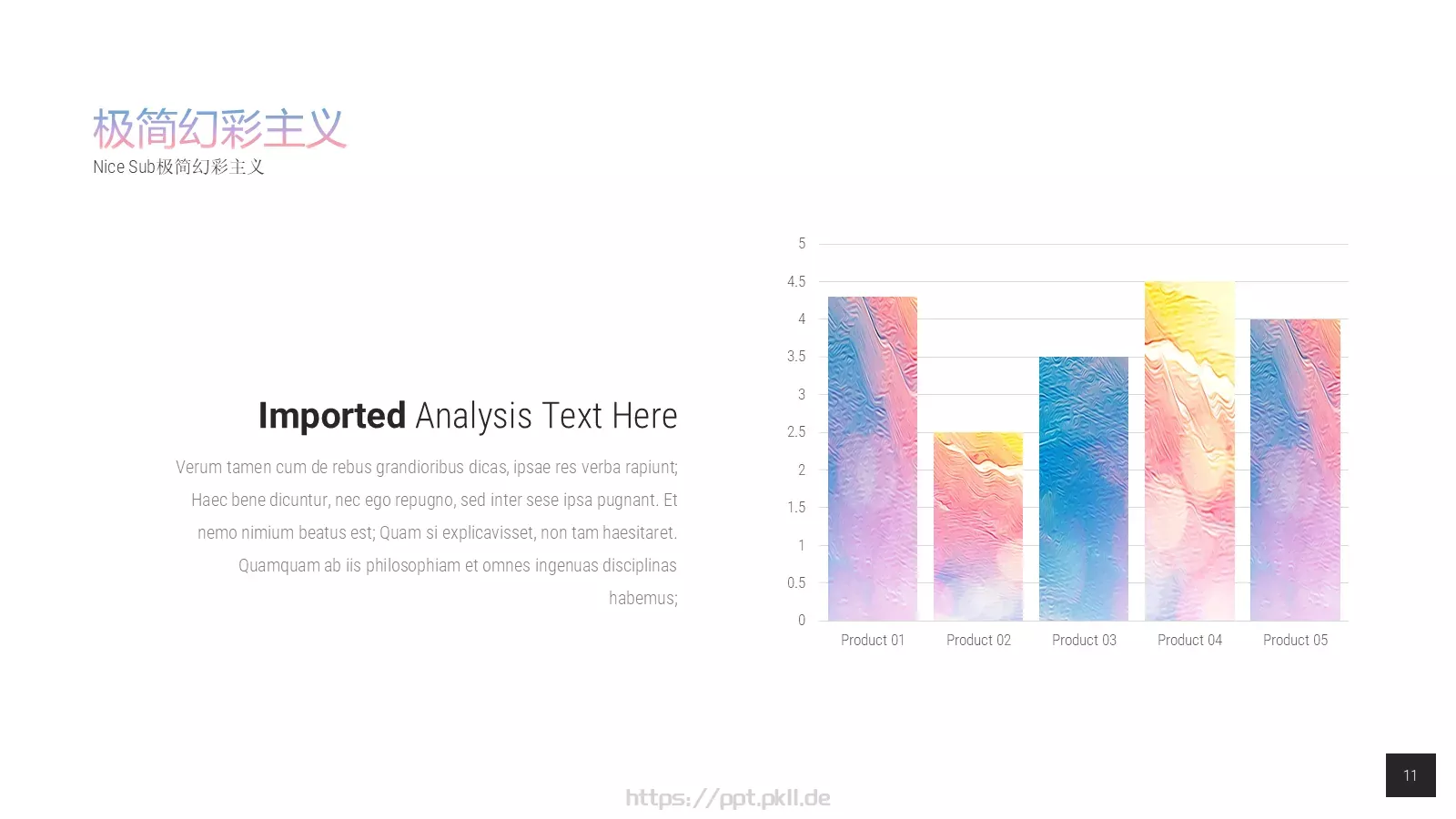 极简幻彩主义
Nice Sub极简幻彩主义

Imported Analysis Text Here

Verum tamen cum de rebus grandioribus dicas, ipsae res verba rapiunt; Haec bene dicuntur, nec ego repugno, sed inter sese ipsa pugnant. Et nemo nimium beatus est; Quam si explicavisset, non tam haesitaret. Quamquam ab iis philosophiam et omnes ingenuas disciplinas habemus;

5
4.5
4
3.5
3
2.5
2
1.5
1
0.5
0

Product 01
Product 02
Product 03
Product 04
Product 05

https://ppt.pkll.de

11